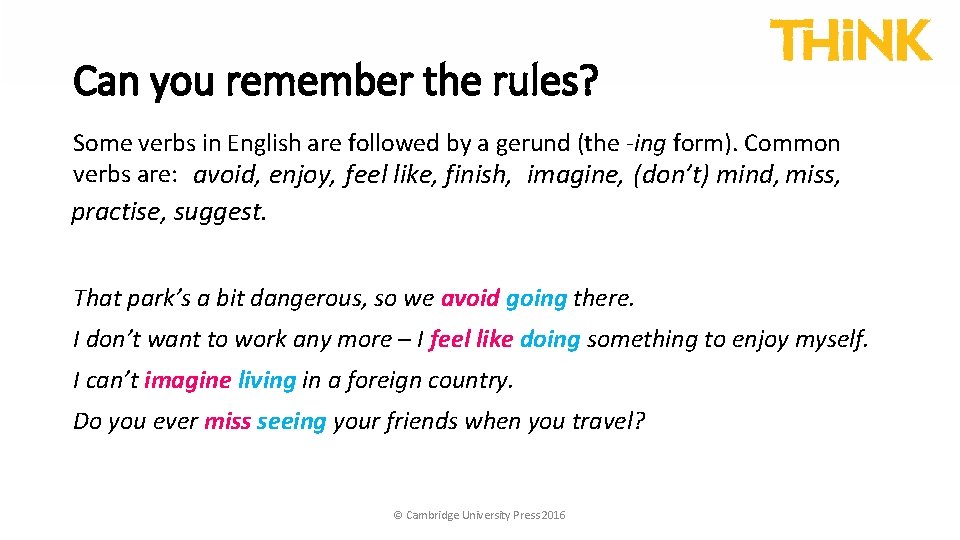 THiNK

Can you remember the rules?

Some verbs in English are followed by a gerund (the -ing form). Common verbs are: avoid, enjoy, feel like, finish, imagine, (don't) mind, miss, practise, suggest.

That park's a bit dangerous, so we avoid going there.

I don't want to work any more – I feel like doing something to enjoy myself.

I can't imagine living in a foreign country.

Do you ever miss seeing your friends when you travel?

© Cambridge University Press 2016